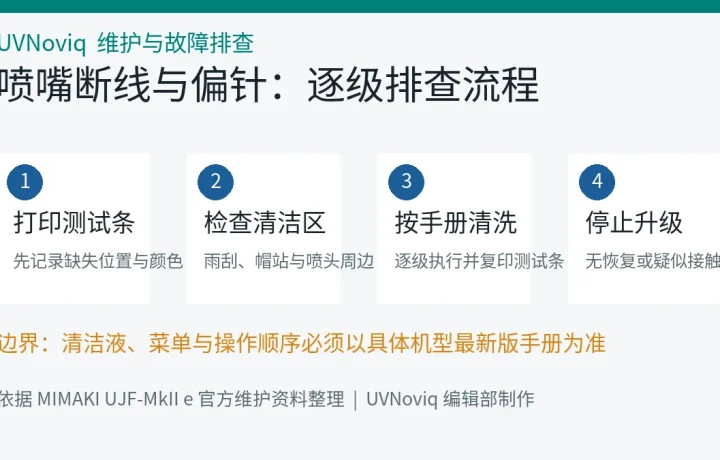 UVNoviq 维护与故障排查

喷嘴断线与偏针：逐级排查流程

1
打印测试条
先记录缺失位置与颜色

2
检查清洁区
雨刮、帽站与喷头周边

3
按手册清洗
逐级执行并复印测试条

4
停止升级
无恢复或疑似接触

边界：清洁液、菜单与操作顺序必须以具体机型最新版手册为准

依据 MIMAKI UJF-MkII e 官方维护资料整理 | UVNoviq 编辑部制作